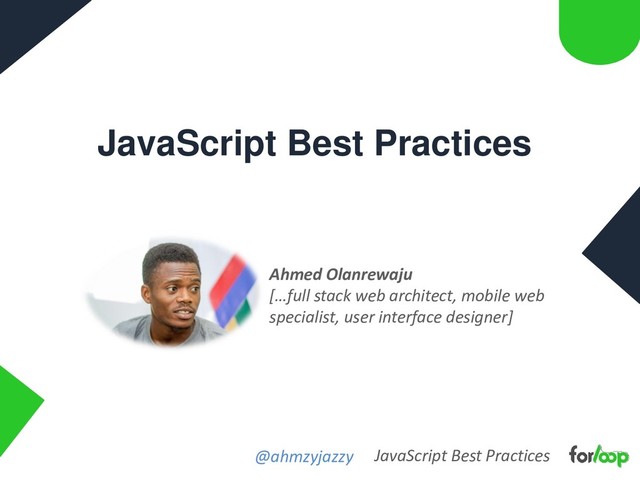 JavaScript Best Practices

Ahmed Olanrewaju
[…full stack web architect, mobile web specialist, user interface designer]

@ahmzyjazzy JavaScript Best Practices forloop